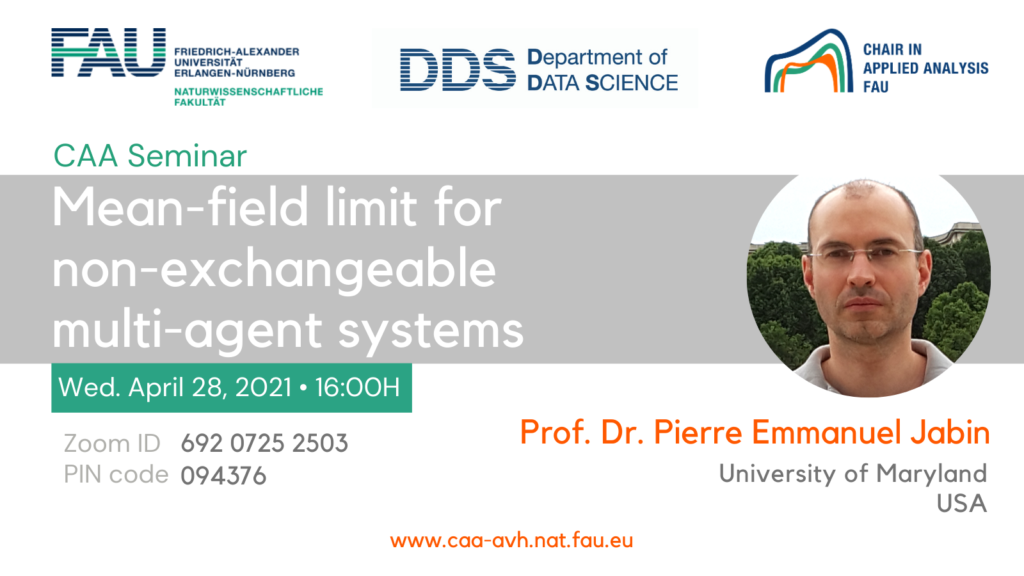 FAU FRIEDRICH-ALEXANDER UNIVERSITÄT ERLANGEN-NÜRNBERG
NATURWISSENSCHAFTLICHE FAKULTÄT

DDS Department of DATA SCIENCE

CHAIR IN APPLIED ANALYSIS FAU

CAA Seminar

Mean-field limit for non-exchangeable multi-agent systems

Wed. April 28, 2021 • 16:00H

Zoom ID 692 0725 2503
PIN code 094376

Prof. Dr. Pierre Emmanuel Jabin

University of Maryland
USA

www.caa-avh.nat.fau.eu